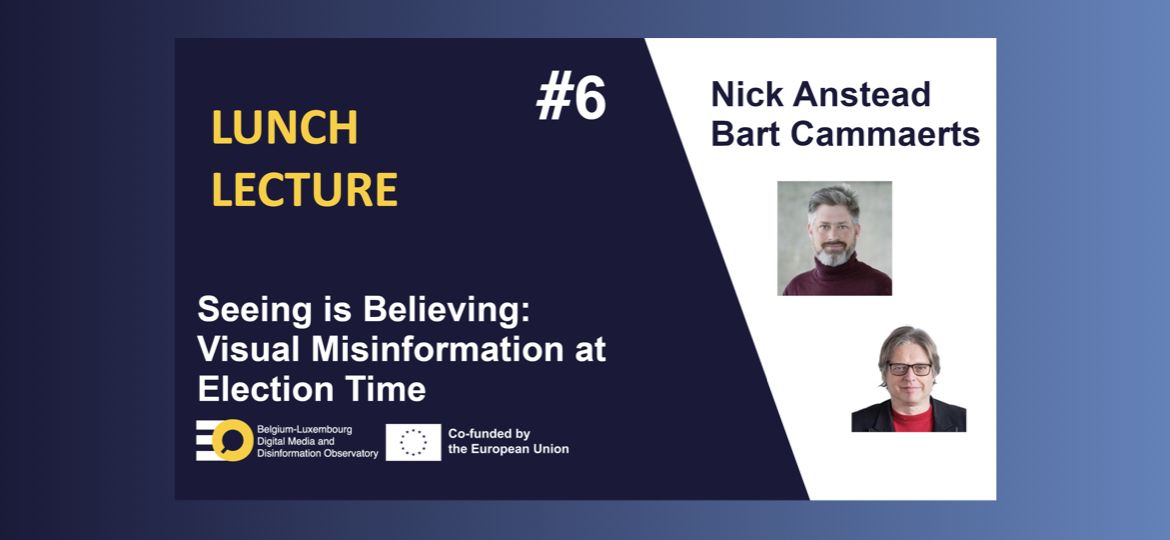 LUNCH LECTURE

#6

Nick Anstead
Bart Cammaerts

Seeing is Believing: Visual Misinformation at Election Time

Belgium-Luxembourg Digital Media and Disinformation Observatory

Co-funded by the European Union